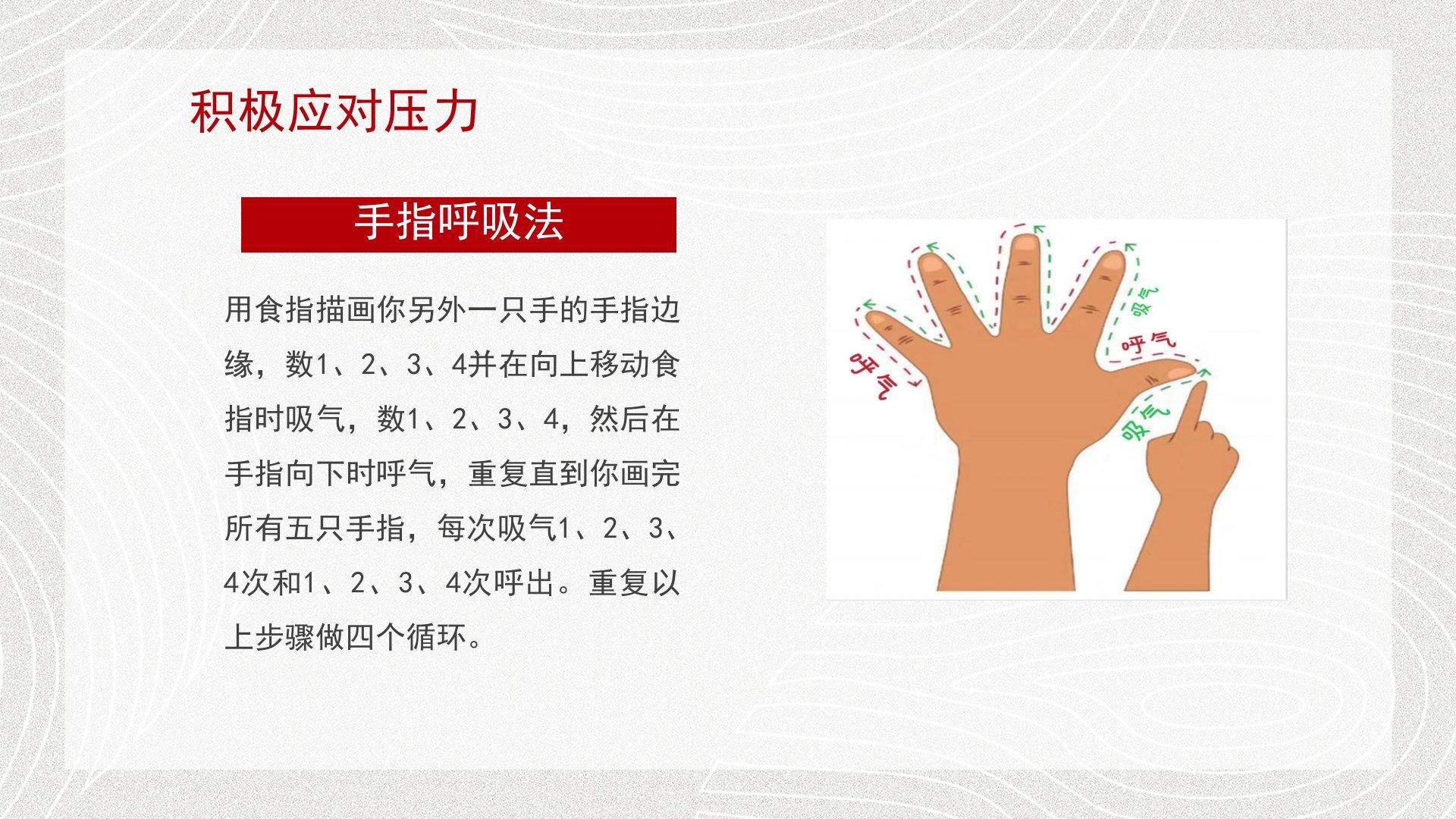 积极应对压力

手指呼吸法

用食指描画你另外一只手的手指边缘，数1、2、3、4并在向上移动食指时吸气，数1、2、3、4，然后在手指向下时呼气，重复直到你画完所有五只手指，每次吸气1、2、3、4次和1、2、3、4次呼出。重复以上步骤做四个循环。

呼气
吸气
呼气
吸气